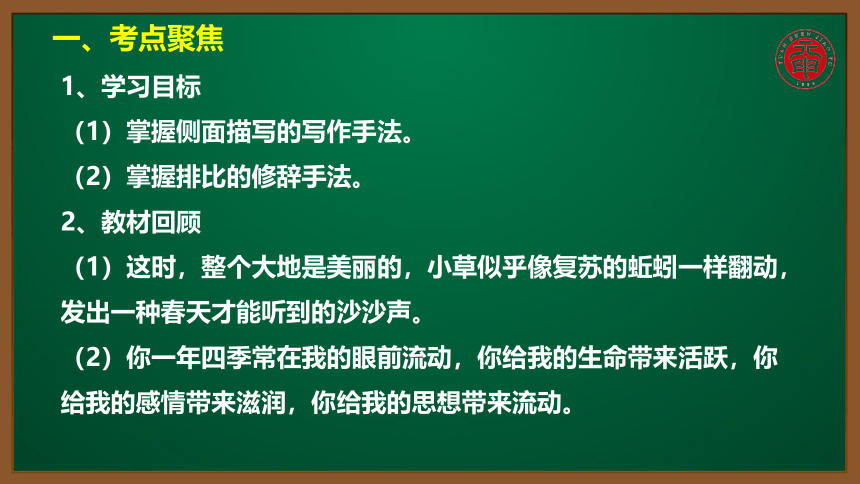 一、考点聚焦

1、学习目标

（1）掌握侧面描写的写作手法。

（2）掌握排比的修辞手法。

2、教材回顾

（1）这时，整个大地是美丽的，小草似乎像复苏的蚯蚓一样翻动，发出一种春天才能听到的沙沙声。

（2）你一年四季常在我的眼前流动，你给我的生命带来活跃，你给我的感情带来滋润，你给我的思想带来流动。